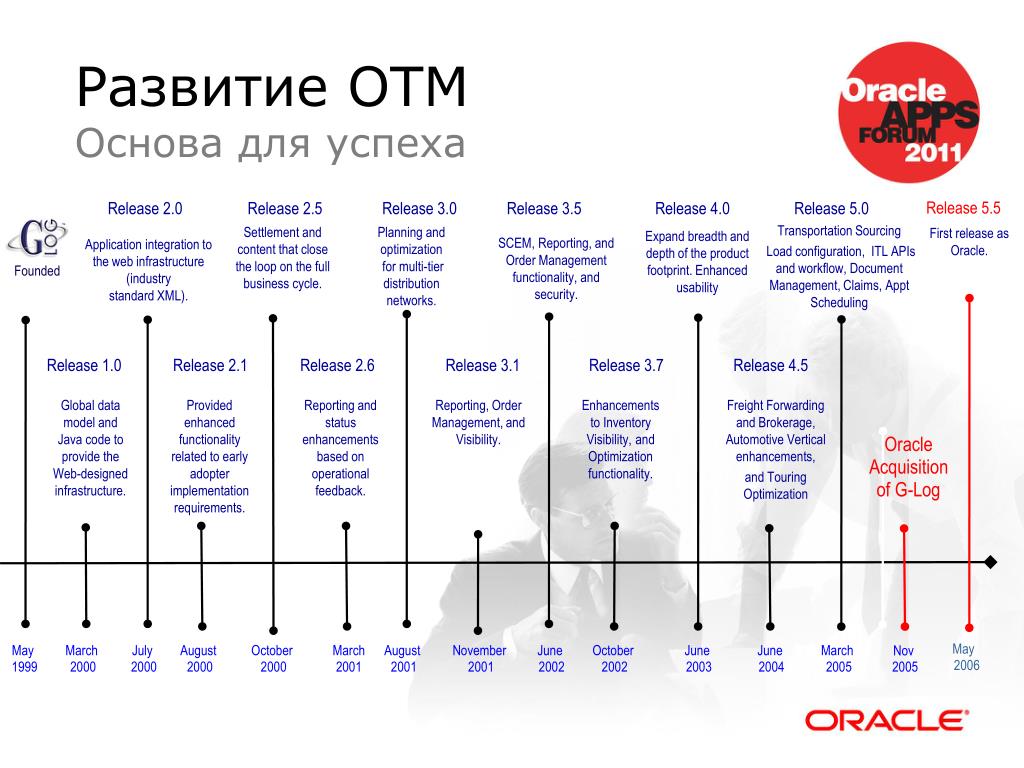 Развитие OTM
Основа для успеха

Oracle APPS FORUM 2011

G LOG
Founded

Release 2.0
Application integration to the web infrastructure (industry standard XML).

Release 2.5
Settlement and content that close the loop on the full business cycle.

Release 3.0
Planning and optimization for multi-tier distribution networks.

Release 3.5
SCEM, Reporting, and Order Management functionality, and security.

Release 4.0
Expand breadth and depth of the product footprint. Enhanced usability

Release 5.0
Transportation Sourcing
Load configuration, ITL APIs and workflow, Document Management, Claims, Appt Scheduling

Release 5.5
First release as Oracle.

Release 1.0
Global data model and Java code to provide the Web-designed infrastructure.

Release 2.1
Provided enhanced functionality related to early adopter implementation requirements.

Release 2.6
Reporting and status enhancements based on operational feedback.

Release 3.1
Reporting, Order Management, and Visibility.

Release 3.7
Enhancements to Inventory Visibility, and Optimization functionality.

Release 4.5
Freight Forwarding and Brokerage, Automotive Vertical enhancements,
and Touring Optimization

Oracle Acquisition of G-Log

May 1999
March 2000
July 2000
August 2000
October 2000
March 2001
August 2001
November 2001
June 2002
October 2002
June 2003
June 2004
March 2005
Nov 2005
May 2006

ORACLE